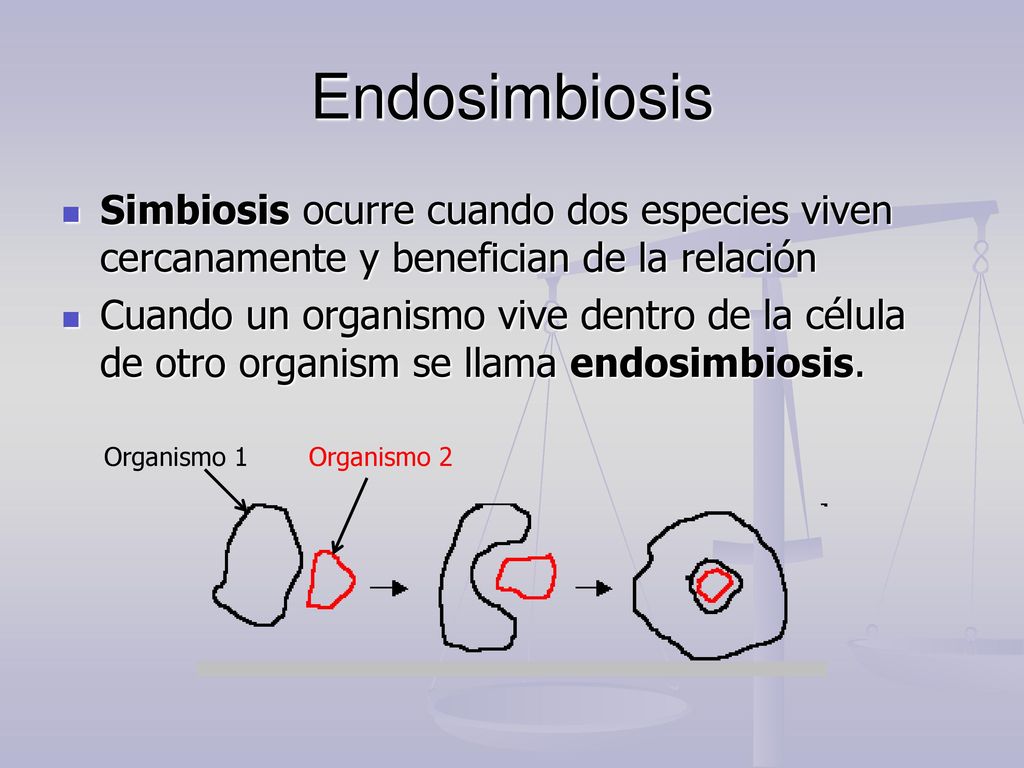 Endosimbiosis

Simbiosis ocurre cuando dos especies viven cercanamente y benefician de la relación

Cuando un organismo vive dentro de la célula de otro organism se llama endosimbiosis.

Organismo 1

Organismo 2